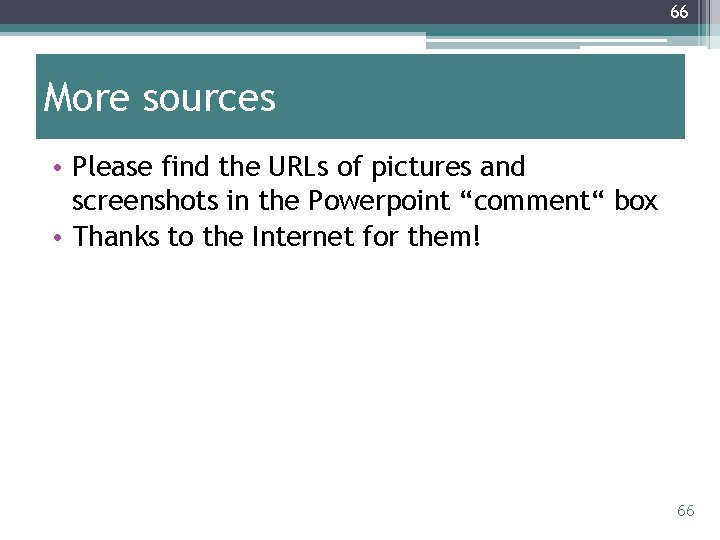 66

More sources

• Please find the URLs of pictures and screenshots in the Powerpoint “comment“ box
• Thanks to the Internet for them!

66